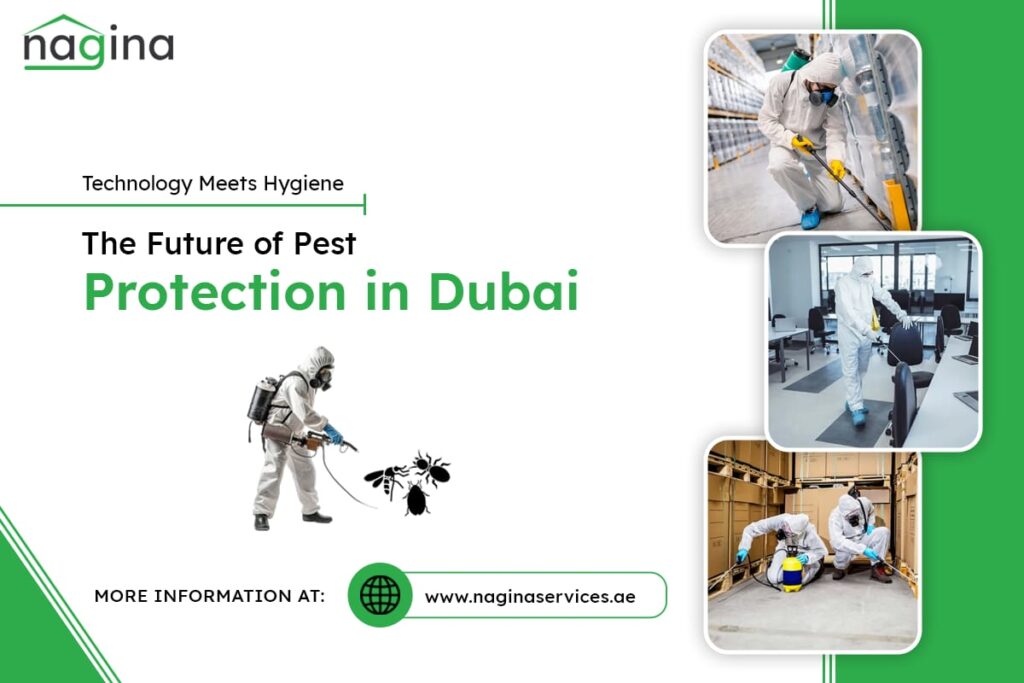 nagina

Technology Meets Hygiene

The Future of Pest Protection in Dubai

MORE INFORMATION AT:

www.naginaservices.ae